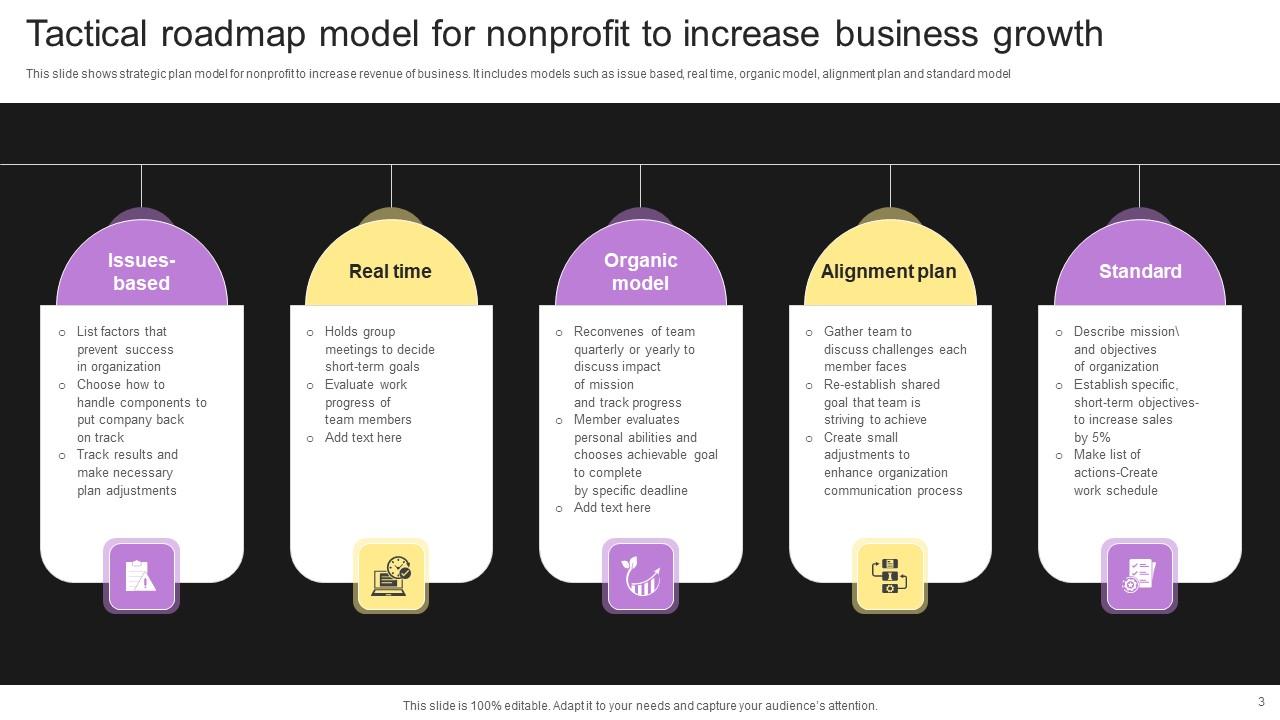 Tactical roadmap model for nonprofit to increase business growth

This slide shows strategic plan model for nonprofit to increase revenue of business. It includes models such as issue based, real time, organic model, alignment plan and standard model

Issues-based

- List factors that prevent success in organization
- Choose how to handle components to put company back on track
- Track results and make necessary plan adjustments

Real time

- Holds group meetings to decide short-term goals
- Evaluate work progress of team members
- Add text here

Organic model

- Reconvenes of team quarterly or yearly to discuss impact of mission and track progress
- Member evaluates personal abilities and chooses achievable goal to complete by specific deadline
- Add text here

Alignment plan

- Gather team to discuss challenges each member faces
- Re-establish shared goal that team is striving to achieve
- Create small adjustments to enhance organization communication process

Standard

- Describe mission\ and objectives of organization
- Establish specific, short-term objectives- to increase sales by 5%
- Make list of actions-Create work schedule

This slide is 100% editable. Adapt it to your needs and capture your audience's attention.

3